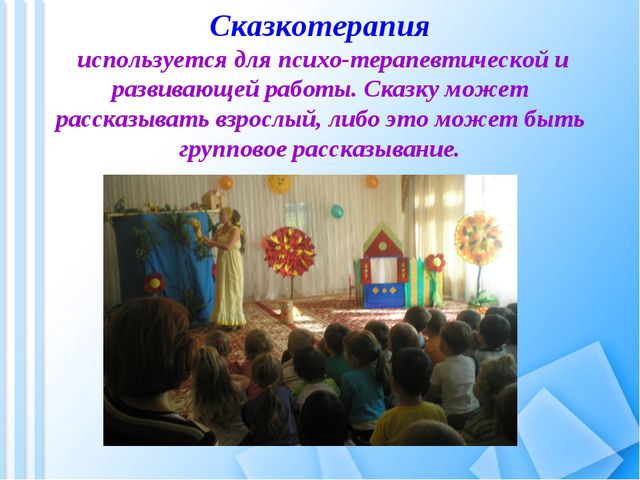 Сказкотерапия

используется для психо-терапевтической и развивающей работы. Сказку может рассказывать взрослый, либо это может быть групповое рассказывание.